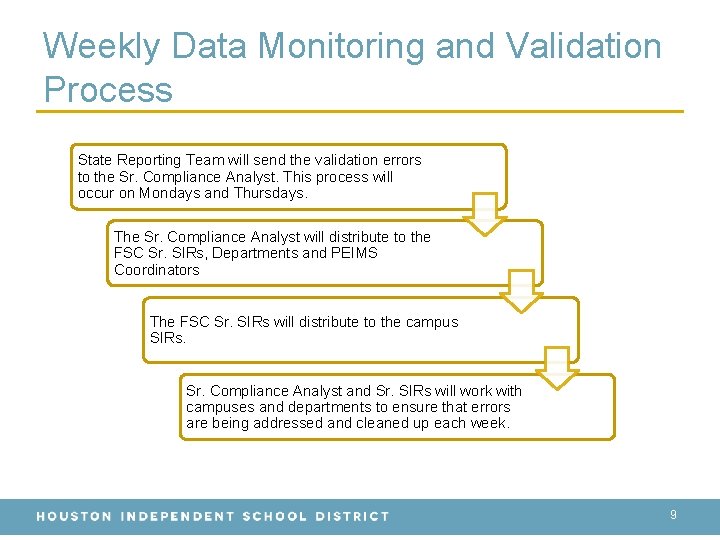 Weekly Data Monitoring and Validation Process

State Reporting Team will send the validation errors to the Sr. Compliance Analyst. This process will occur on Mondays and Thursdays.

The Sr. Compliance Analyst will distribute to the FSC Sr. SIRs, Departments and PEIMS Coordinators

The FSC Sr. SIRs will distribute to the campus SIRs.

Sr. Compliance Analyst and Sr. SIRs will work with campuses and departments to ensure that errors are being addressed and cleaned up each week.

HOUSTON INDEPENDENT SCHOOL DISTRICT

9